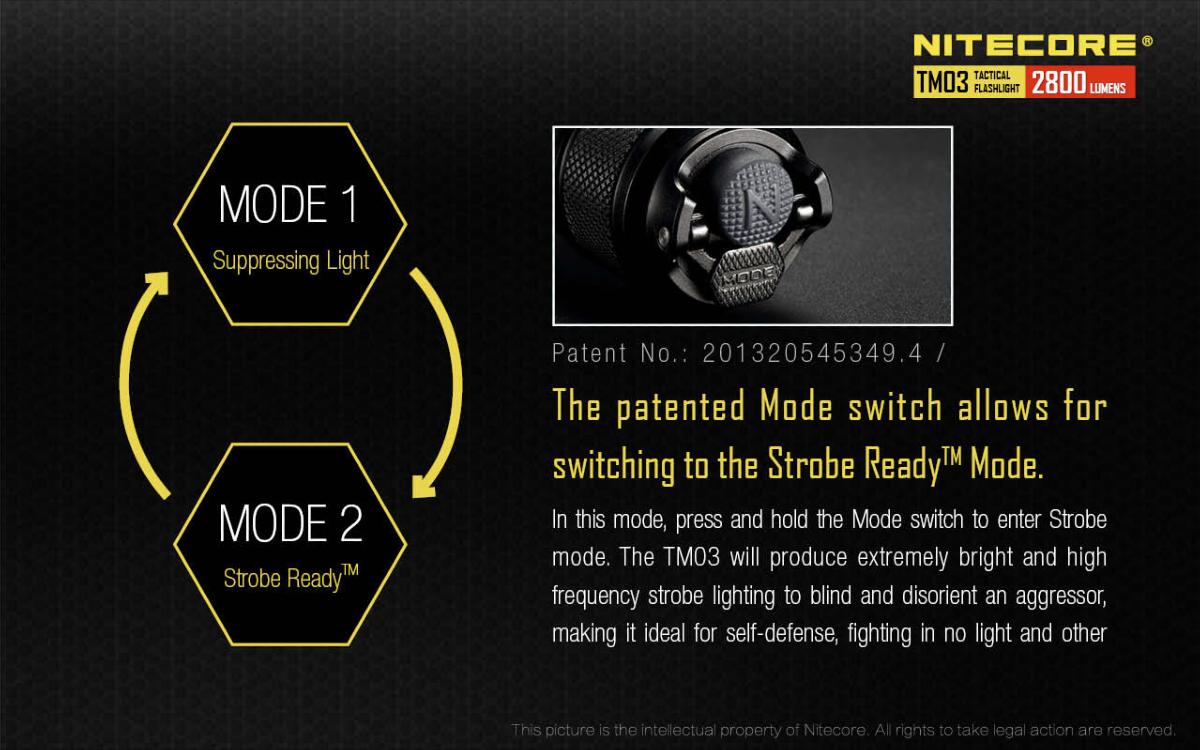 NITECORE®
TM03 TACTICAL FLASHLIGHT 2800 LUMENS

MODE 1
Suppressing Light

MODE 2
Strobe Ready™

MODE

Patent No.: 201320545349.4 /

The patented Mode switch allows for switching to the Strobe Ready™ Mode.

In this mode, press and hold the Mode switch to enter Strobe mode. The TM03 will produce extremely bright and high frequency strobe lighting to blind and disorient an aggressor, making it ideal for self-defense, fighting in no light and other

This picture is the intellectual property of Nitecore. All rights to take legal action are reserved.